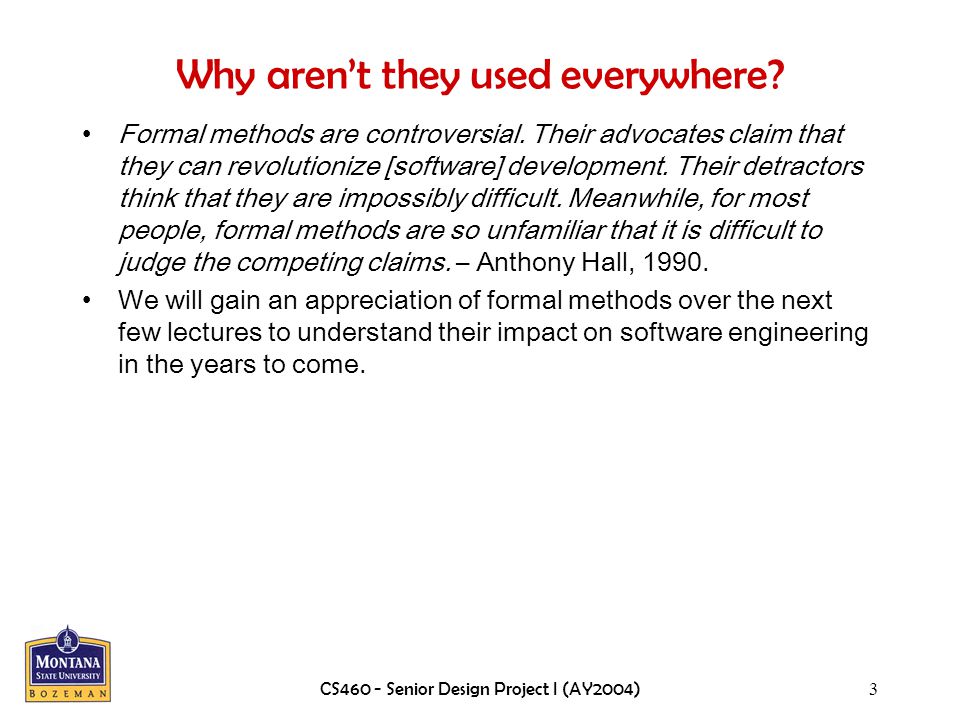 Why aren't they used everywhere?

• Formal methods are controversial. Their advocates claim that they can revolutionize [software] development. Their detractors think that they are impossibly difficult. Meanwhile, for most people, formal methods are so unfamiliar that it is difficult to judge the competing claims. – Anthony Hall, 1990.

• We will gain an appreciation of formal methods over the next few lectures to understand their impact on software engineering in the years to come.

MONTANA STATE UNIVERSITY BOZEMAN

CS460 - Senior Design Project I (AY2004)

3